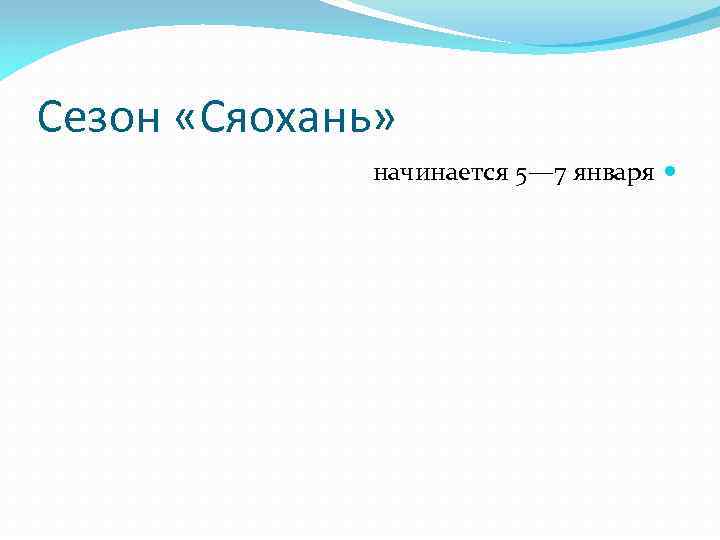 Сезон «Сяохань»

начинается 5—7 января